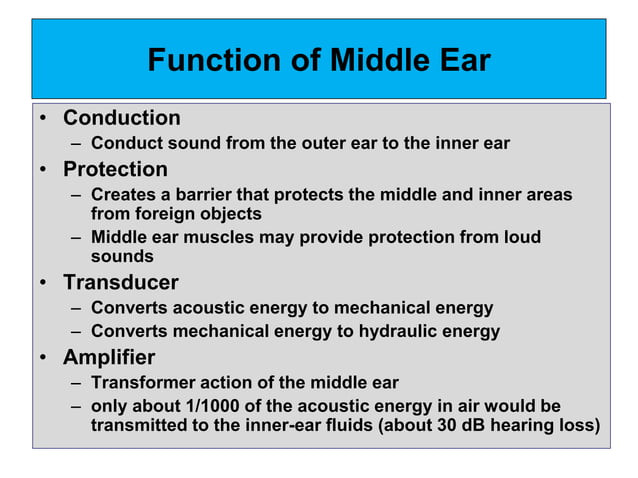 Function of Middle Ear

• Conduction
– Conduct sound from the outer ear to the inner ear
• Protection
– Creates a barrier that protects the middle and inner areas from foreign objects
– Middle ear muscles may provide protection from loud sounds
• Transducer
– Converts acoustic energy to mechanical energy
– Converts mechanical energy to hydraulic energy
• Amplifier
– Transformer action of the middle ear
– only about 1/1000 of the acoustic energy in air would be transmitted to the inner-ear fluids (about 30 dB hearing loss)